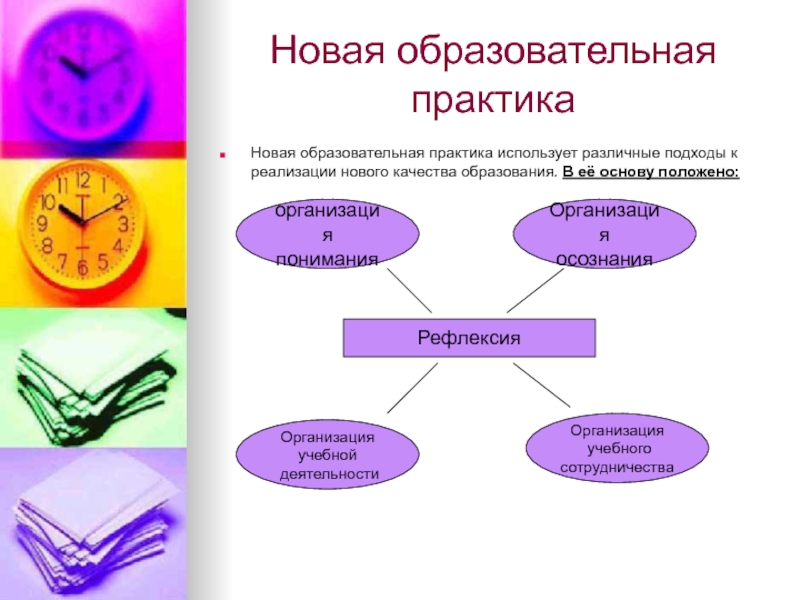 Новая образовательная практика

Новая образовательная практика использует различные подходы к реализации нового качества образования. В её основу положено:

организация понимания

Организация осознания

Рефлексия

Организация учебной деятельности

Организация учебного сотрудничества